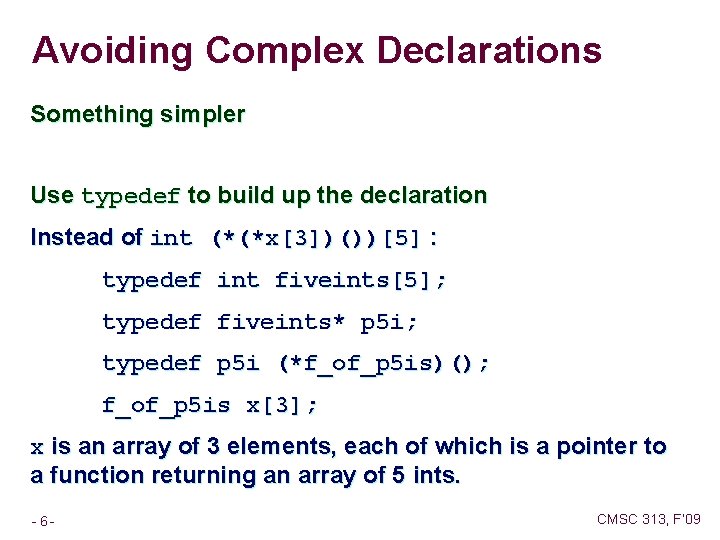 Avoiding Complex Declarations

Something simpler

Use typedef to build up the declaration

Instead of int (*(*x[3])())[5] :

typedef int fiveints[5];

typedef fiveints* p5i;

typedef p5i (*f_of_p5is)();

f_of_p5is x[3];

x is an array of 3 elements, each of which is a pointer to a function returning an array of 5 ints.

- 6 -

CMSC 313, F'09